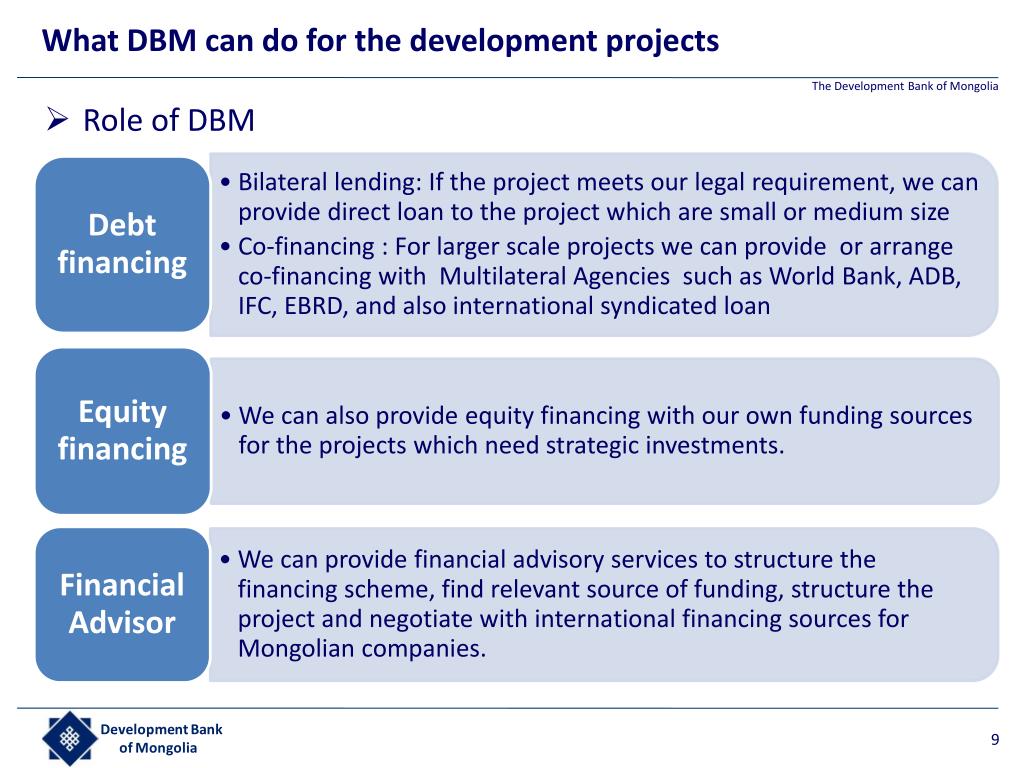 What DBM can do for the development projects

The Development Bank of Mongolia

➢ Role of DBM

Debt financing

• Bilateral lending: If the project meets our legal requirement, we can provide direct loan to the project which are small or medium size
• Co-financing : For larger scale projects we can provide or arrange co-financing with Multilateral Agencies such as World Bank, ADB, IFC, EBRD, and also international syndicated loan

Equity financing

• We can also provide equity financing with our own funding sources for the projects which need strategic investments.

Financial Advisor

• We can provide financial advisory services to structure the financing scheme, find relevant source of funding, structure the project and negotiate with international financing sources for Mongolian companies.

Development Bank of Mongolia

9